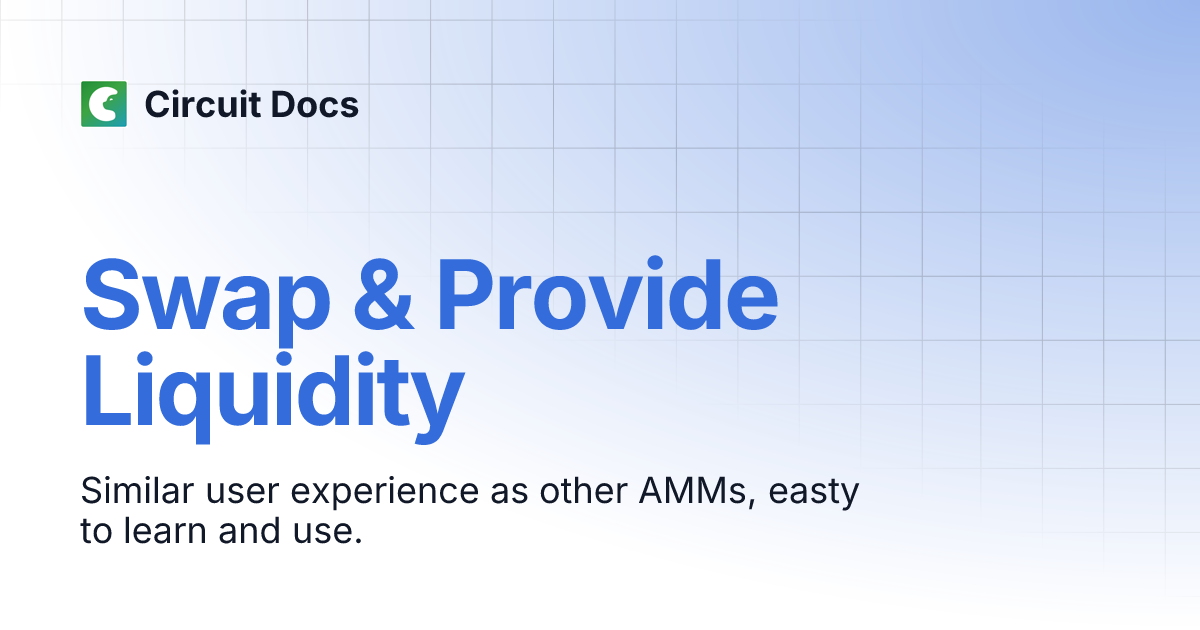 Circuit Docs

Swap & Provide Liquidity

Similar user experience as other AMMs, easty to learn and use.